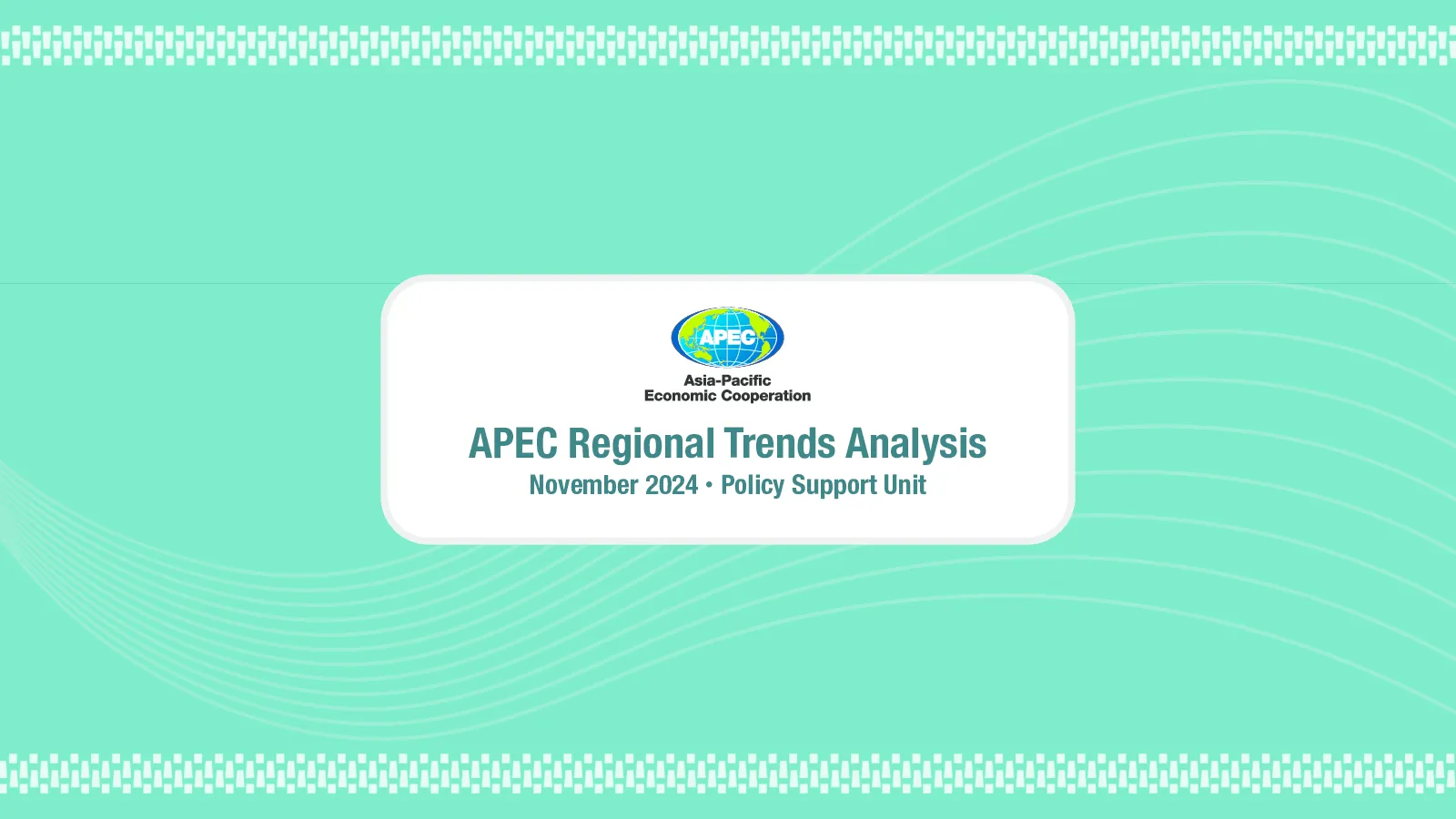 APEC
Asia-Pacific
Economic Cooperation

APEC Regional Trends Analysis
November 2024 • Policy Support Unit